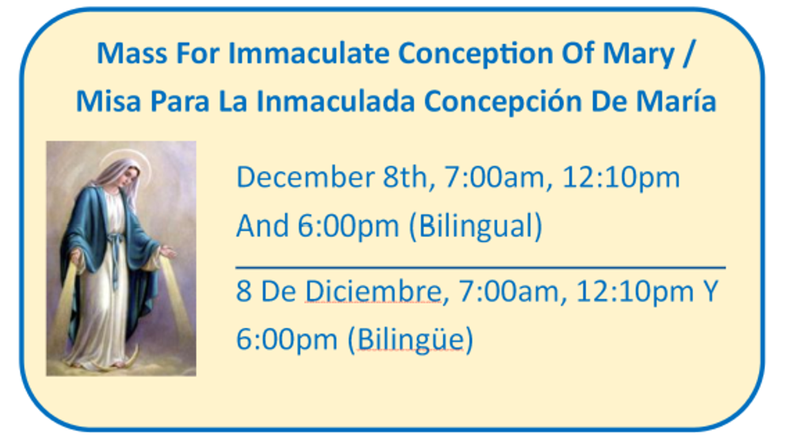 Mass For Immaculate Conception Of Mary / Misa Para La Inmaculada Concepción De María

December 8th, 7:00am, 12:10pm And 6:00pm (Bilingual)

8 De Diciembre, 7:00am, 12:10pm Y 6:00pm (Bilingüe)